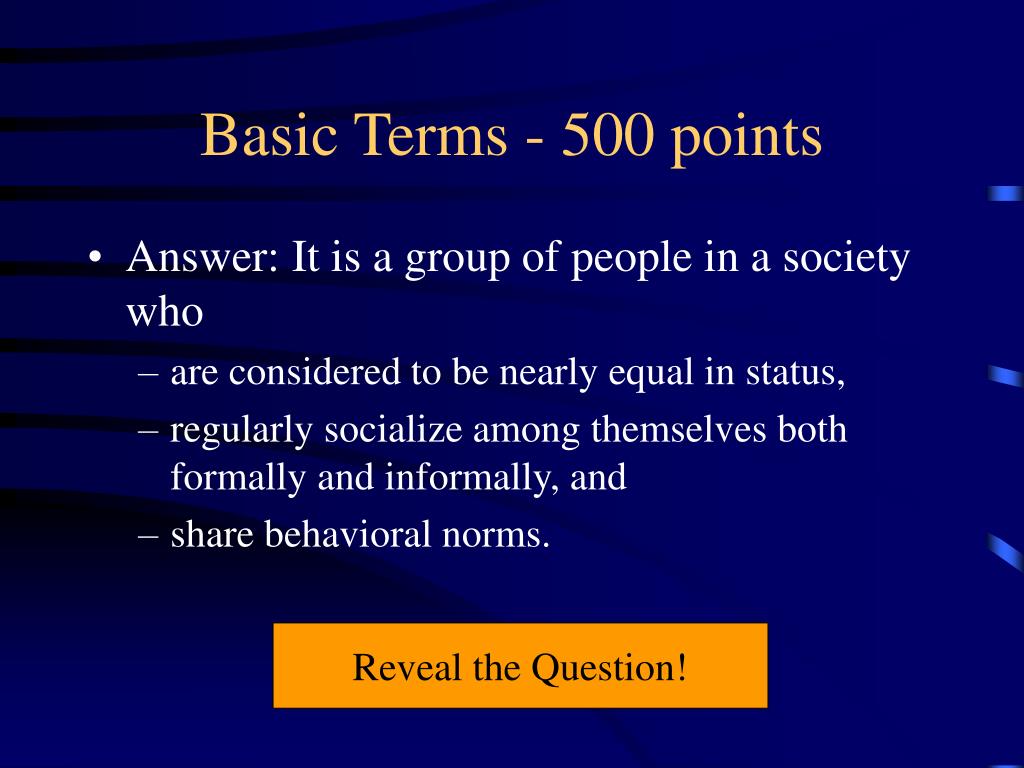 Basic Terms - 500 points

• Answer: It is a group of people in a society who
– are considered to be nearly equal in status,
– regularly socialize among themselves both formally and informally, and
– share behavioral norms.

Reveal the Question!